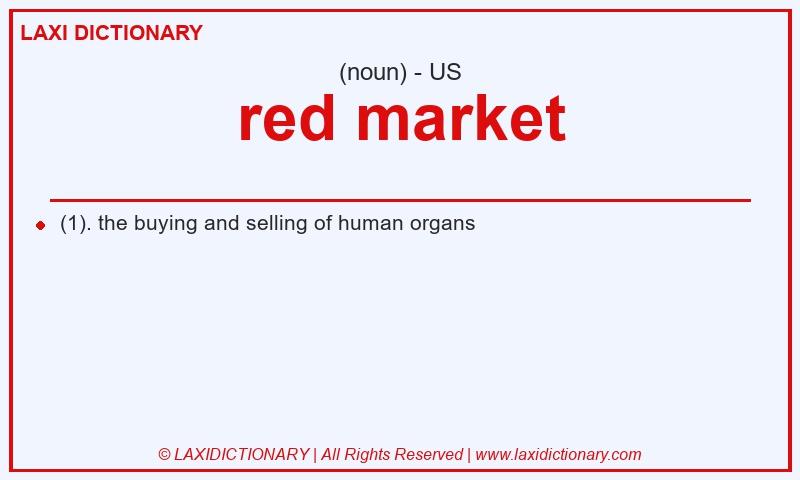 LAXI DICTIONARY

(noun) - US

red market

(1). the buying and selling of human organs

© LAXIDICTIONARY | All Rights Reserved | www.laxidictionary.com